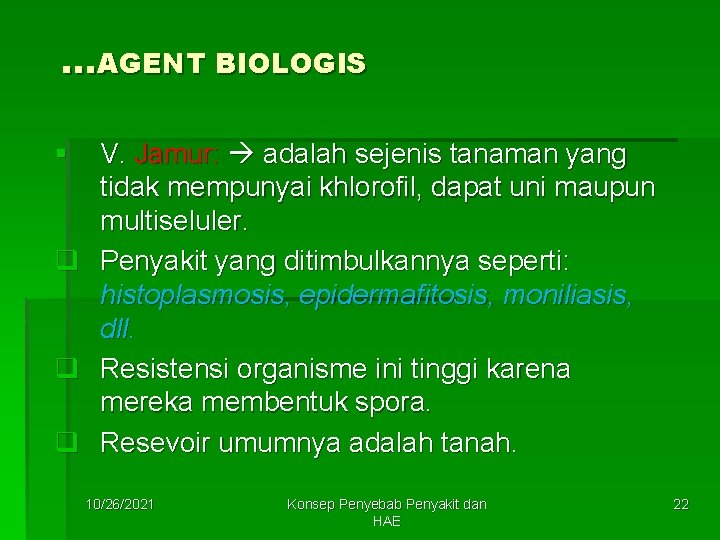 ...AGENT BIOLOGIS

V. Jamur: → adalah sejenis tanaman yang tidak mempunyai khlorofil, dapat uni maupun multiseluler.

Penyakit yang ditimbulkannya seperti: histoplasmosis, epidermafitosis, moniliasis, dll.

Resistensi organisme ini tinggi karena mereka membentuk spora.

Resevoir umumnya adalah tanah.

10/26/2021

Konsep Penyebab Penyakit dan HAE

22